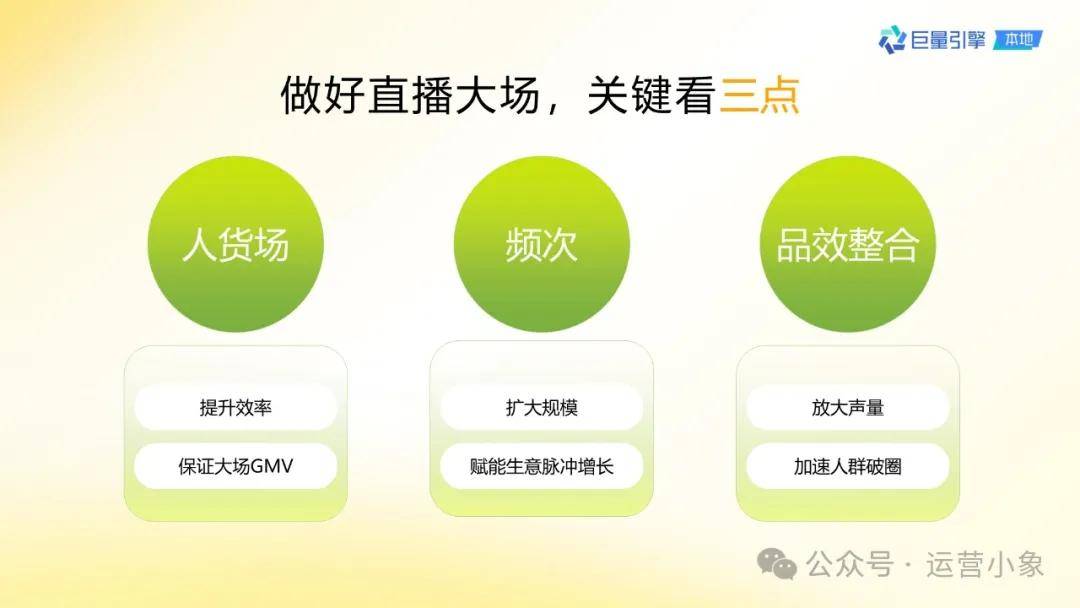 巨量引擎 本地

做好直播大场，关键看三点

人货场

提升效率

保证大场GMV

频次

扩大规模

赋能生意脉冲增长

品效整合

放大声量

加速人群破圈

公众号 · 运营小象